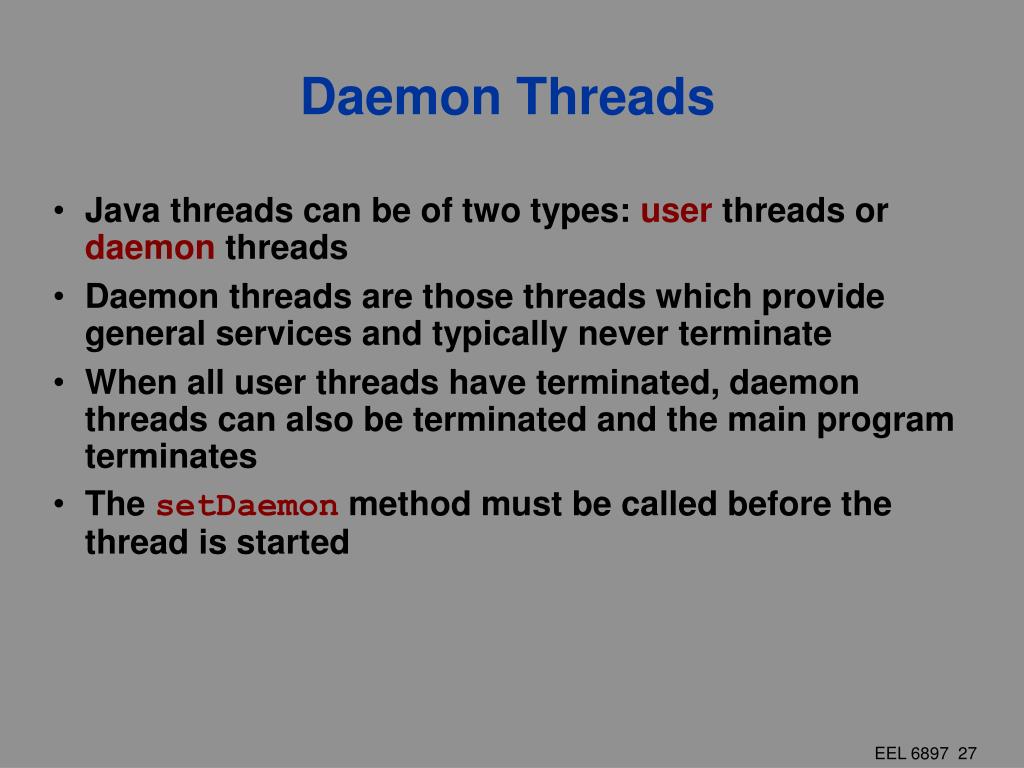 Daemon Threads

• Java threads can be of two types: user threads or daemon threads

• Daemon threads are those threads which provide general services and typically never terminate

• When all user threads have terminated, daemon threads can also be terminated and the main program terminates

• The setDaemon method must be called before the thread is started

EEL 6897 27